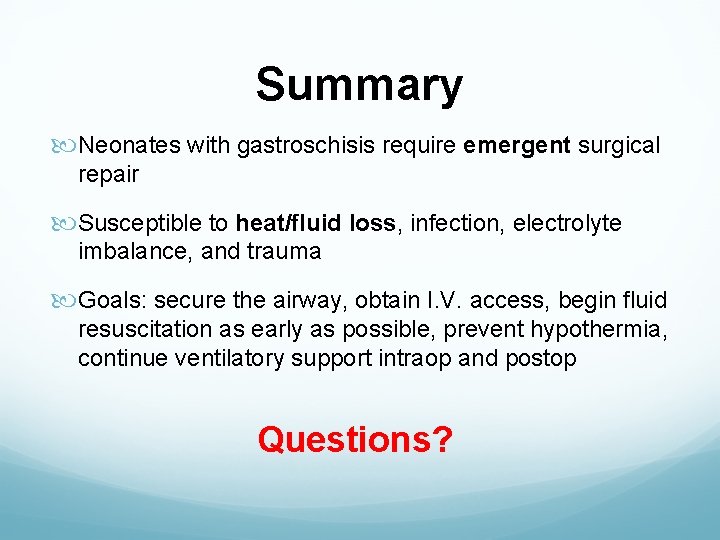 Summary

Neonates with gastroschisis require emergent surgical repair

Susceptible to heat/fluid loss, infection, electrolyte imbalance, and trauma

Goals: secure the airway, obtain I.V. access, begin fluid resuscitation as early as possible, prevent hypothermia, continue ventilatory support intraop and postop

Questions?